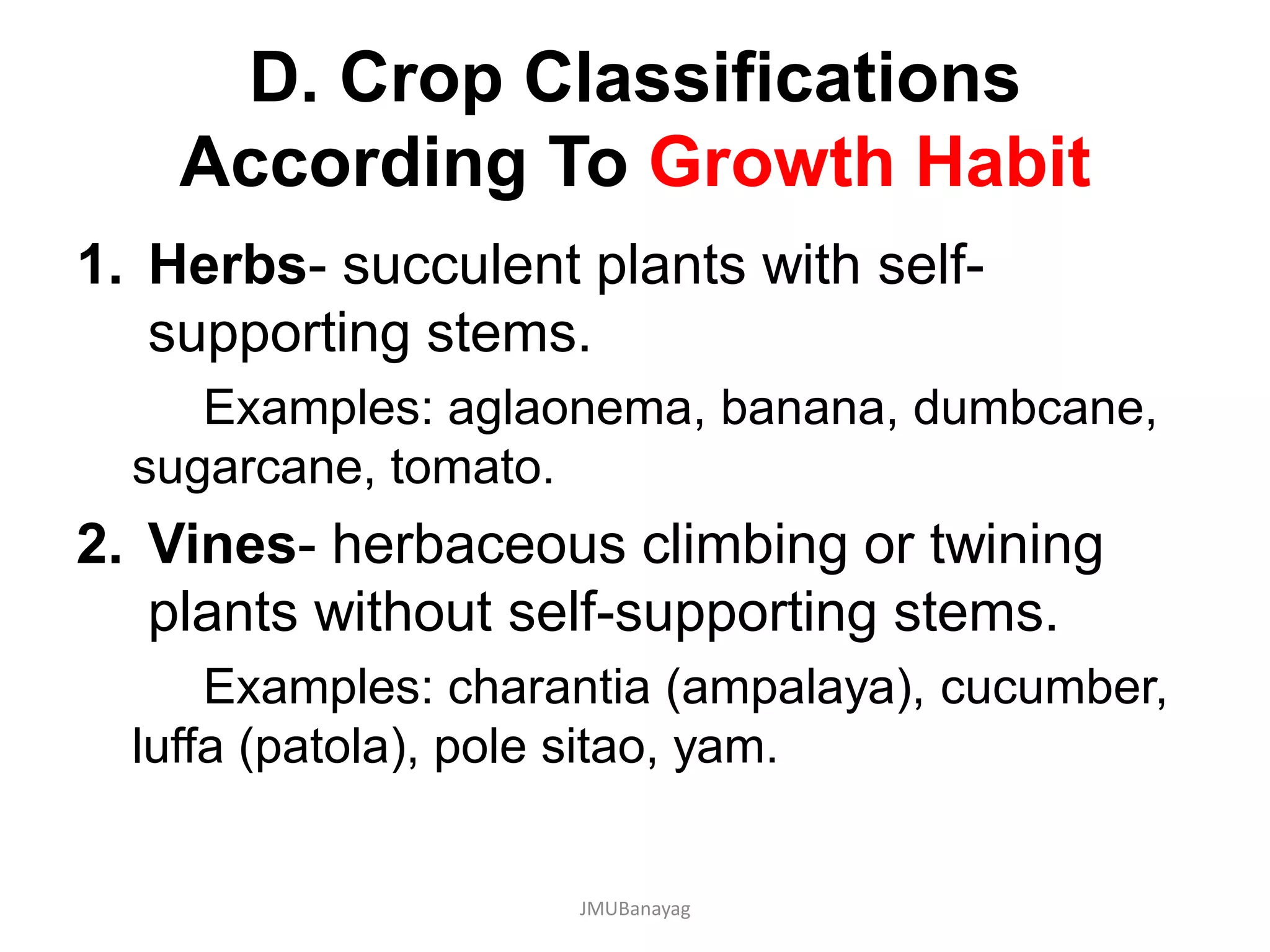 D. Crop Classifications According To Growth Habit

1. Herbs- succulent plants with self-supporting stems.

Examples: aglaonema, banana, dumbcane, sugarcane, tomato.

2. Vines- herbaceous climbing or twining plants without self-supporting stems.

Examples: charantia (ampalaya), cucumber, luffa (patola), pole sitao, yam.

JMUBanayag